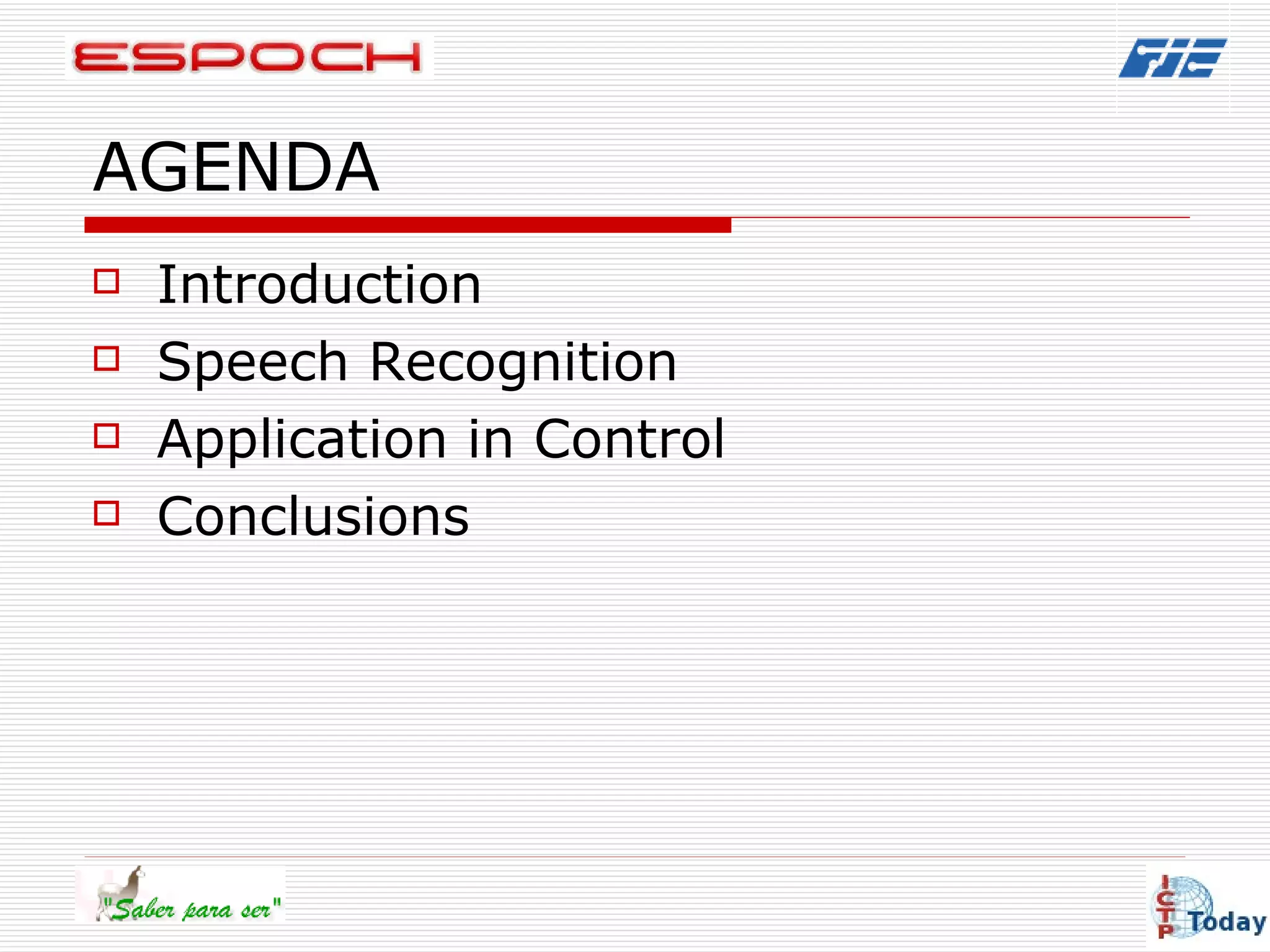 ESPOCH

FIE

AGENDA

Introduction
Speech Recognition
Application in Control
Conclusions

"Saber para ser"

ICTP Today